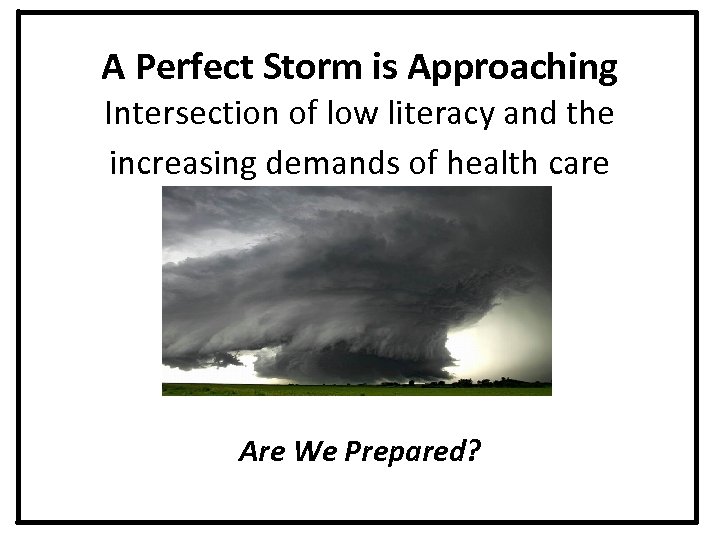 A Perfect Storm is Approaching
Intersection of low literacy and the increasing demands of health care

Are We Prepared?